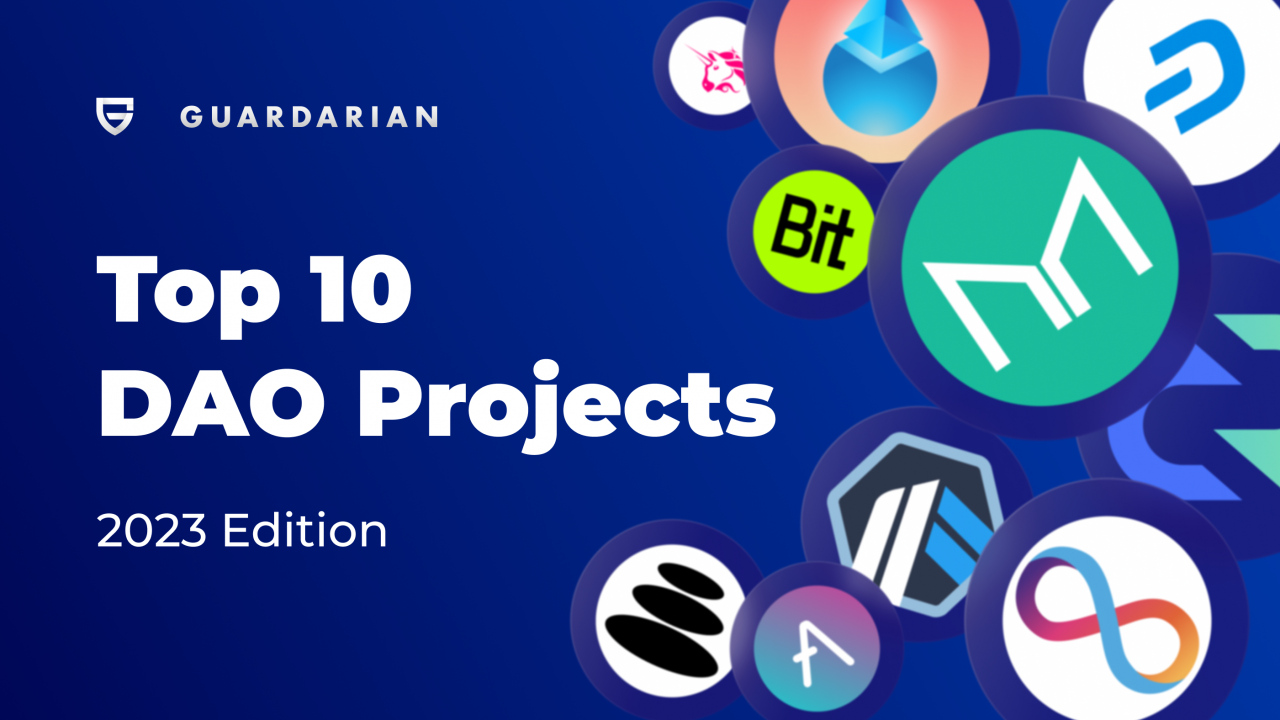 GUARDARIAN

Top 10 DAO Projects

2023 Edition

Bit